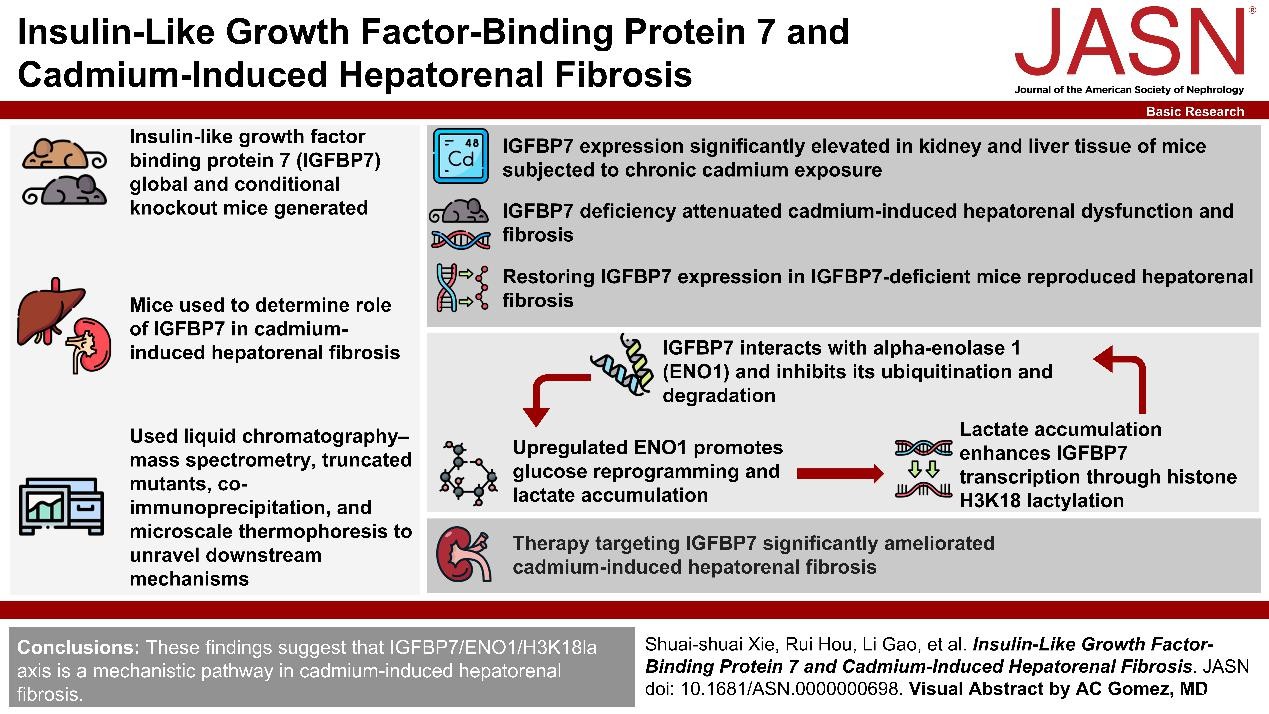 Insulin-Like Growth Factor-Binding Protein 7 and Cadmium-Induced Hepatorenal Fibrosis

JASN®
Journal of the American Society of Nephrology

Basic Research

Insulin-like growth factor binding protein 7 (IGFBP7) global and conditional knockout mice generated

Mice used to determine role of IGFBP7 in cadmium-induced hepatorenal fibrosis

Used liquid chromatography–mass spectrometry, truncated mutants, co-immunoprecipitation, and microscale thermophoresis to unravel downstream mechanisms

48
Cd

IGFBP7 expression significantly elevated in kidney and liver tissue of mice subjected to chronic cadmium exposure

IGFBP7 deficiency attenuated cadmium-induced hepatorenal dysfunction and fibrosis

Restoring IGFBP7 expression in IGFBP7-deficient mice reproduced hepatorenal fibrosis

IGFBP7 interacts with alpha-enolase 1 (ENO1) and inhibits its ubiquitination and degradation

Upregulated ENO1 promotes glucose reprogramming and lactate accumulation

Lactate accumulation enhances IGFBP7 transcription through histone H3K18 lactylation

Therapy targeting IGFBP7 significantly ameliorated cadmium-induced hepatorenal fibrosis

Conclusions: These findings suggest that IGFBP7/ENO1/H3K18la axis is a mechanistic pathway in cadmium-induced hepatorenal fibrosis.

Shuai-shuai Xie, Rui Hou, Li Gao, et al. Insulin-Like Growth Factor-Binding Protein 7 and Cadmium-Induced Hepatorenal Fibrosis. JASN doi: 10.1681/ASN.0000000698. Visual Abstract by AC Gomez, MD